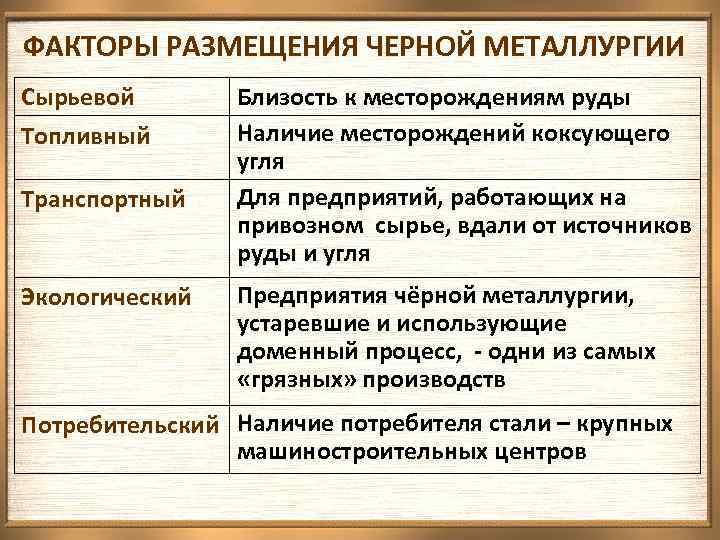 ФАКТОРЫ РАЗМЕЩЕНИЯ ЧЕРНОЙ МЕТАЛЛУРГИИ

| | |
|---|---|
| Сырьевой | Близость к месторождениям руды |
| Топливный | Наличие месторождений коксующего угля |
| Транспортный | Для предприятий, работающих на привозном сырье, вдали от источников руды и угля |
| Экологический | Предприятия чёрной металлургии, устаревшие и использующие доменный процесс, - одни из самых «грязных» производств |
| Потребительский | Наличие потребителя стали – крупных машиностроительных центров |